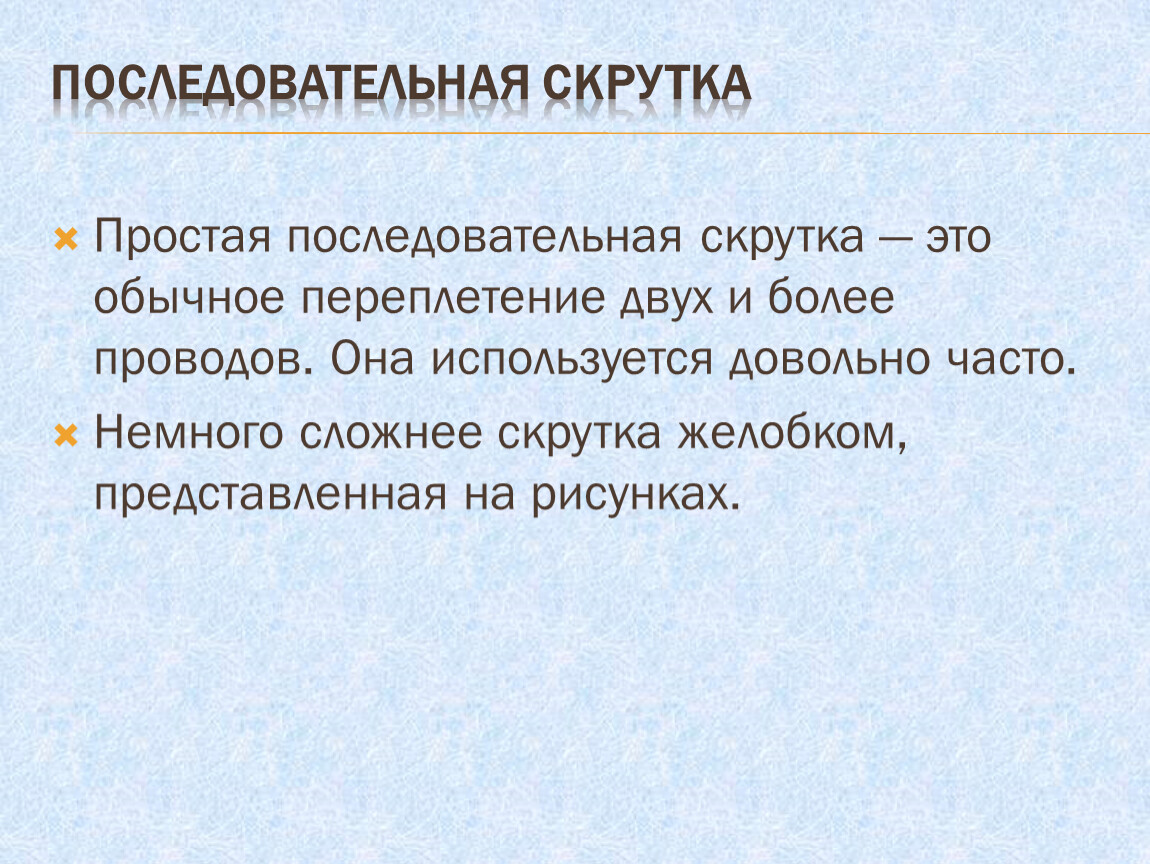 ПОСЛЕДОВАТЕЛЬНАЯ СКРУТКА

Простая последовательная скрутка — это обычное переплетение двух и более проводов. Она используется довольно часто.

Немного сложнее скрутка желобком, представленная на рисунках.